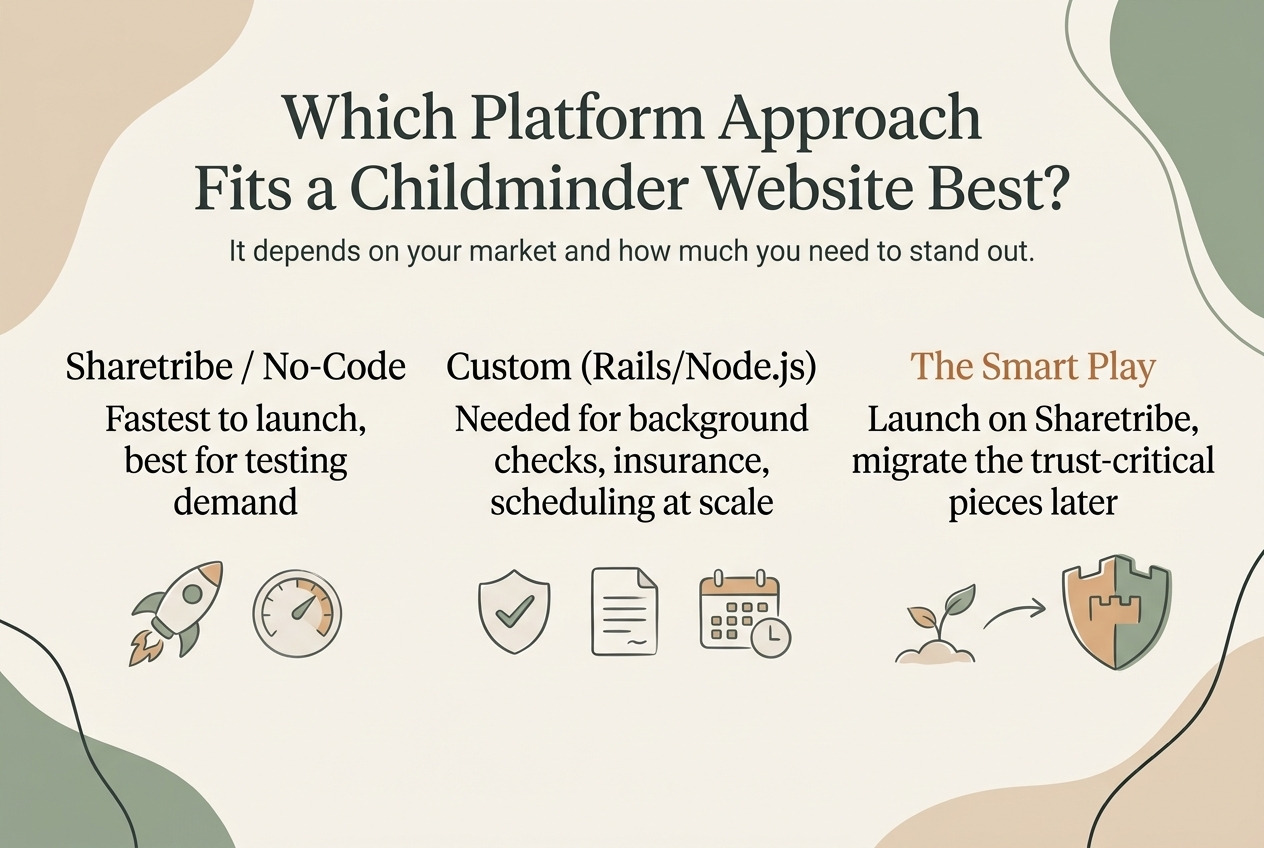 Which Platform Approach Fits a Childminder Website Best?

It depends on your market and how much you need to stand out.

Sharetribe / No-Code

Fastest to launch, best for testing demand

Custom (Rails/Node.js)

Needed for background checks, insurance, scheduling at scale

The Smart Play

Launch on Sharetribe, migrate the trust-critical pieces later